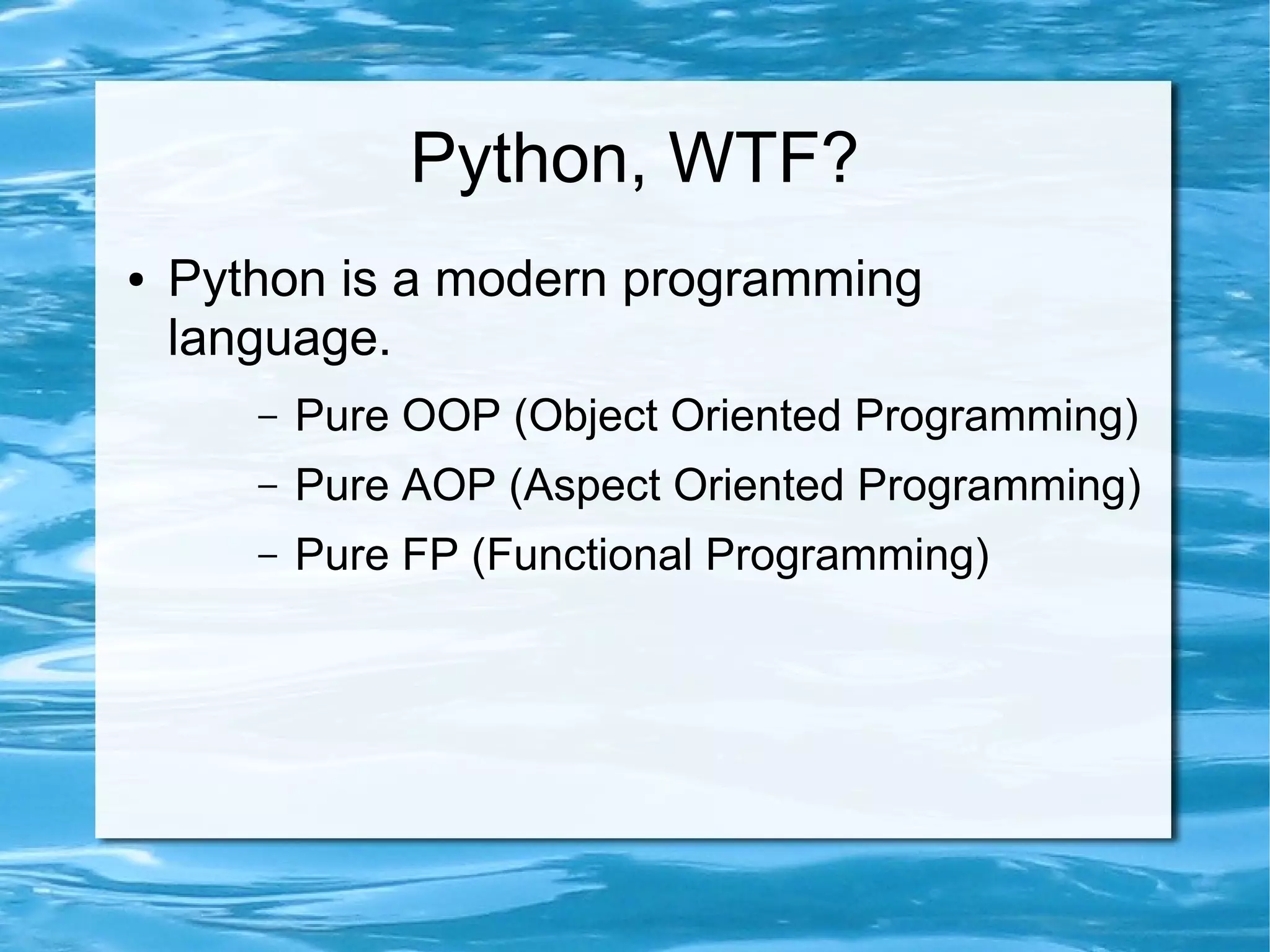 Python, WTF?

• Python is a modern programming language.

– Pure OOP (Object Oriented Programming)

– Pure AOP (Aspect Oriented Programming)

– Pure FP (Functional Programming)